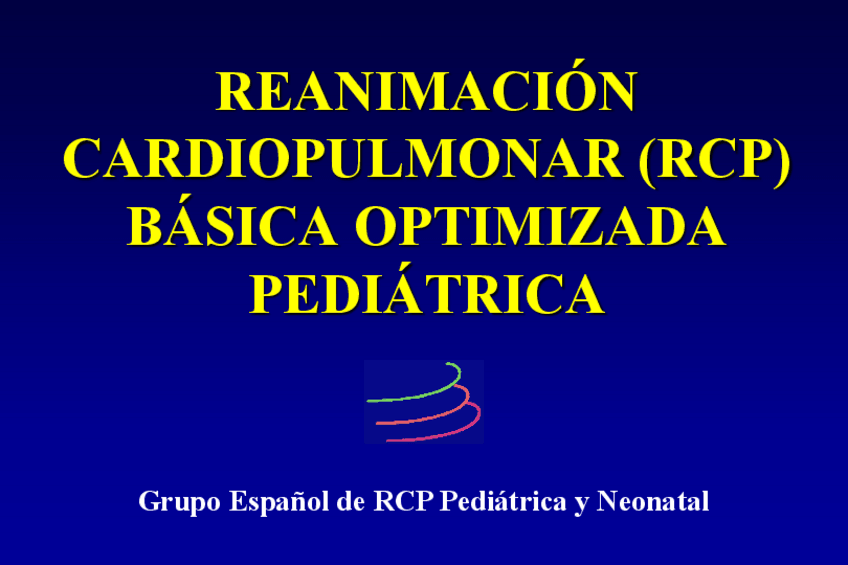 REANIMACIÓN CARDIOPULMONAR (RCP) BÁSICA OPTIMIZADA PEDIÁTRICA

Grupo Español de RCP Pediátrica y Neonatal